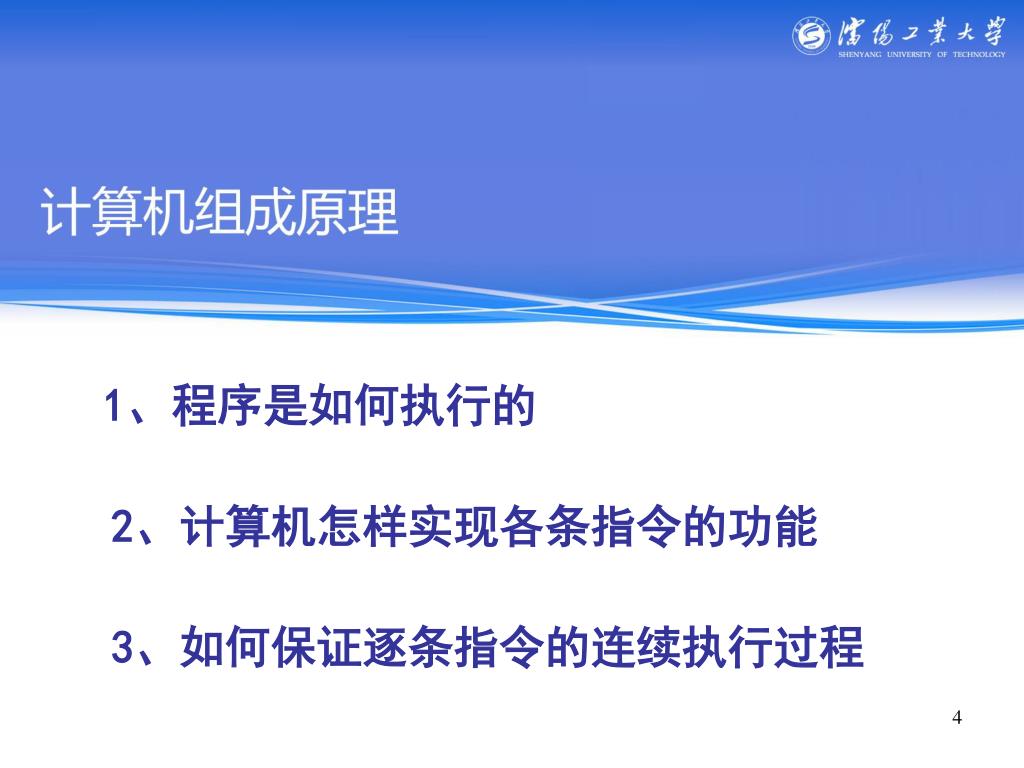 瀋陽工業大學
SHENYANG UNIVERSITY OF TECHNOLOGY

计算机组成原理

1、程序是如何执行的

2、计算机怎样实现各条指令的功能

3、如何保证逐条指令的连续执行过程

4